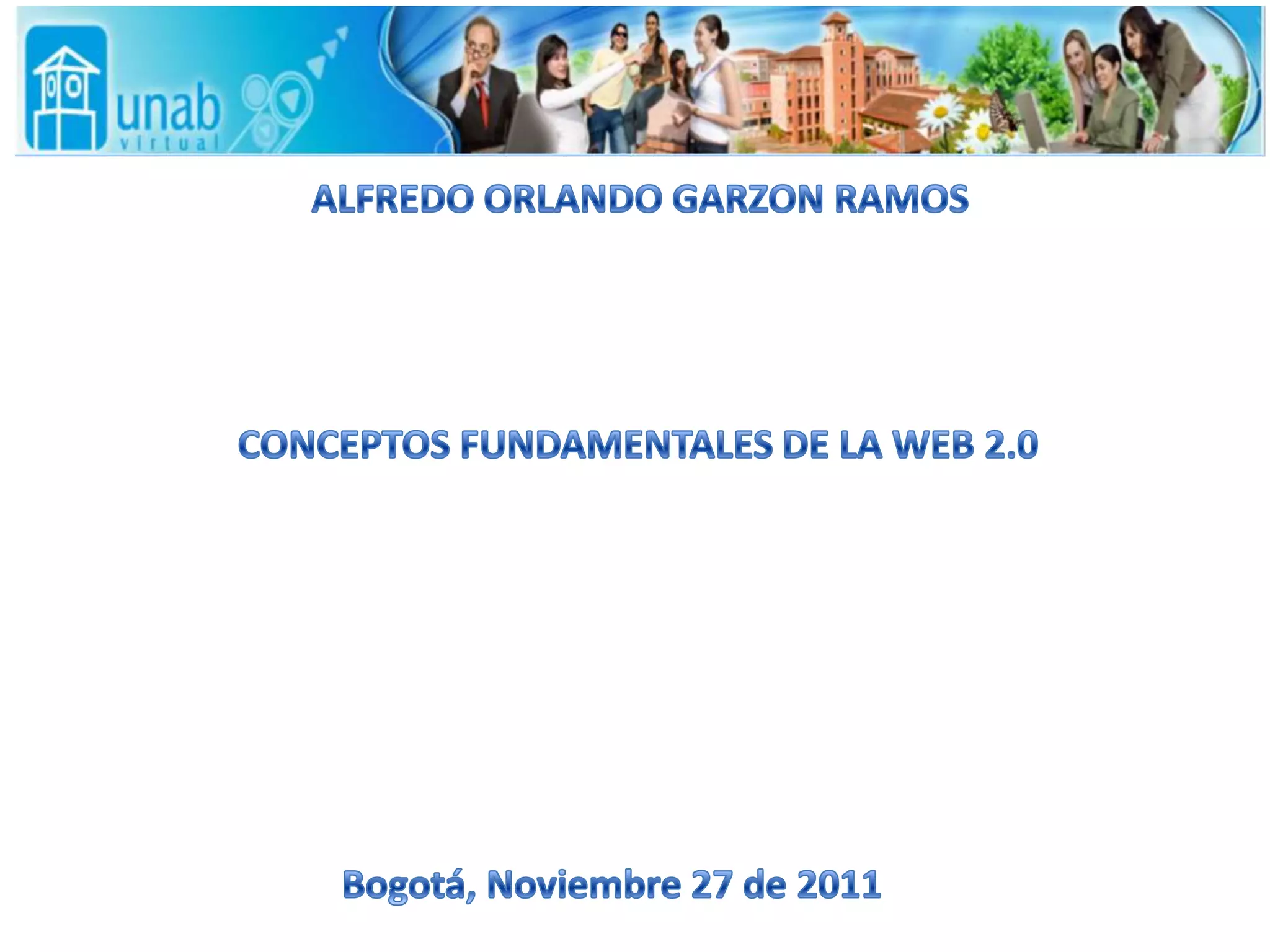 unab
virtual

ALFREDO ORLANDO GARZON RAMOS

CONCEPTOS FUNDAMENTALES DE LA WEB 2.0

Bogotá, Noviembre 27 de 2011